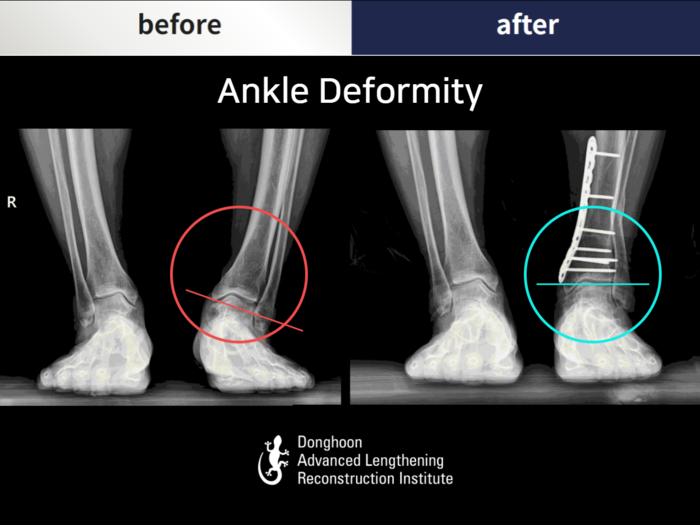 before

after

Ankle Deformity

R

Donghoon
Advanced Lengthening
Reconstruction Institute